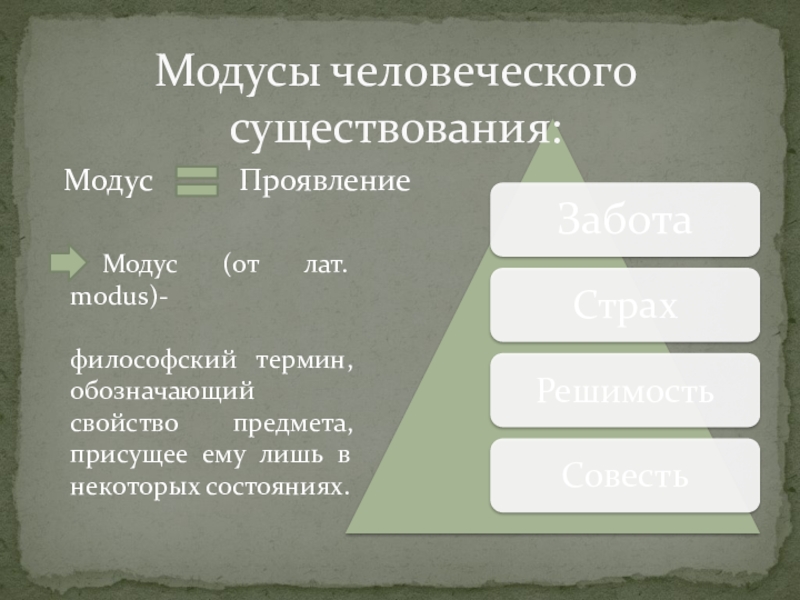 Модусы человеческого существования:

Модус Проявление

Модус (от лат. modus)-

философский термин, обозначающий свойство предмета, присущее ему лишь в некоторых состояниях.

Забота

Страх

Решимость

Совесть